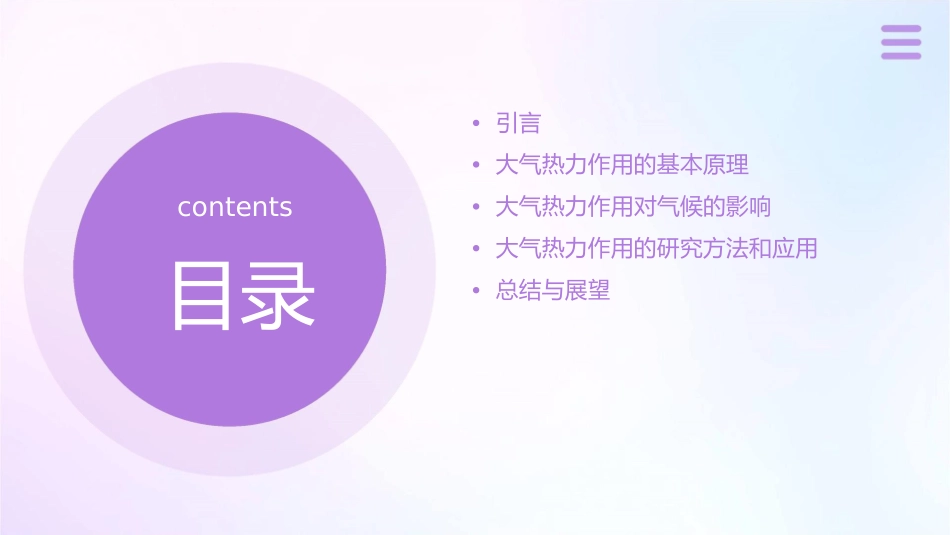 contents

目录

• 引言
• 大气热力作用的基本原理
• 大气热力作用对气候的影响
• 大气热力作用的研究方法和应用
• 总结与展望